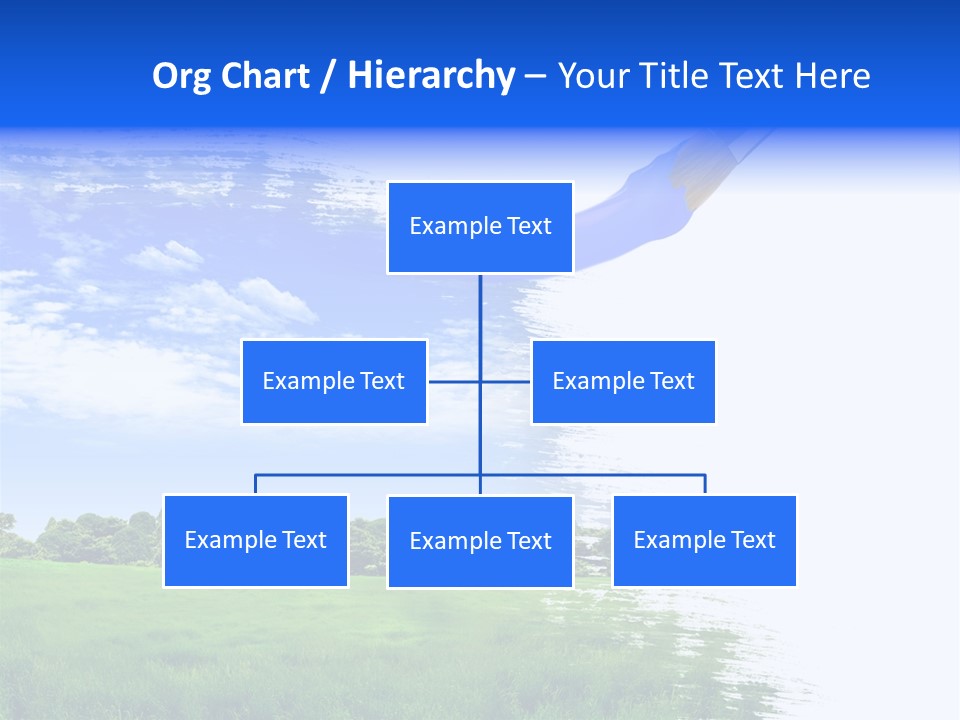 Org Chart / Hierarchy – Your Title Text Here

Example Text

Example Text

Example Text

Example Text

Example Text

Example Text